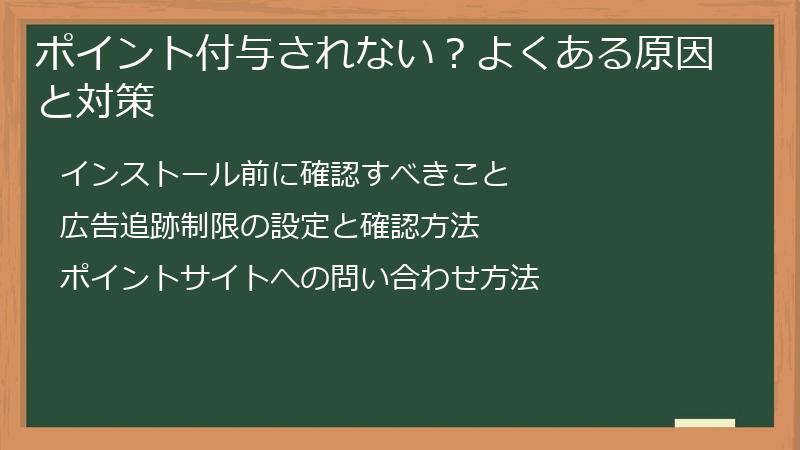 ポイント付与されない？よくある原因と対策

インストール前に確認すべきこと

広告追跡制限の設定と確認方法

ポイントサイトへの問い合わせ方法